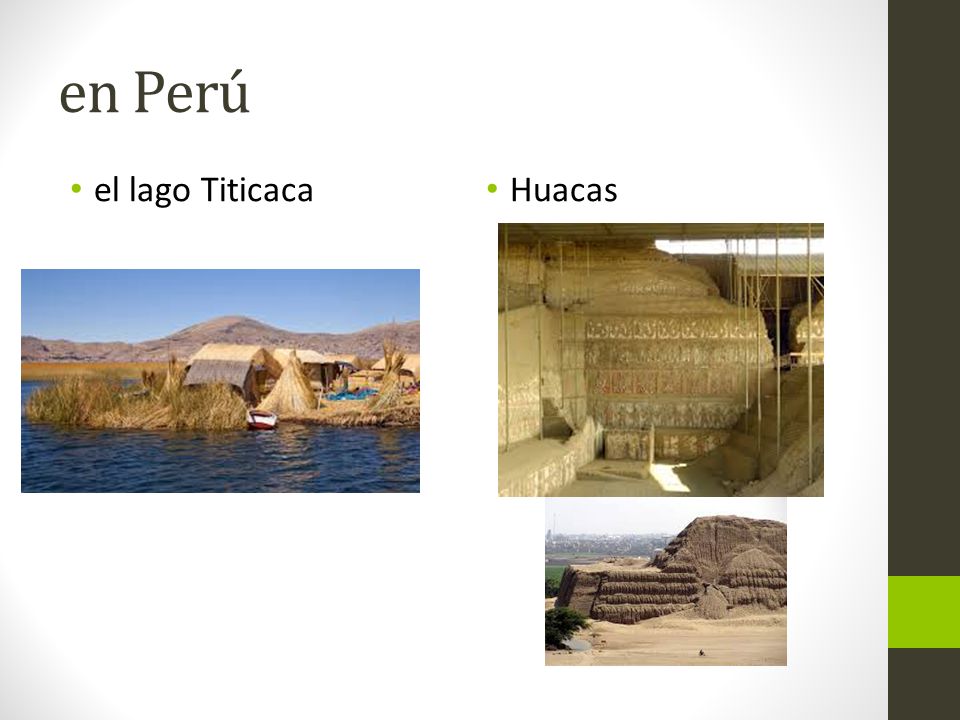 en Perú

• el lago Titicaca

• Huacas